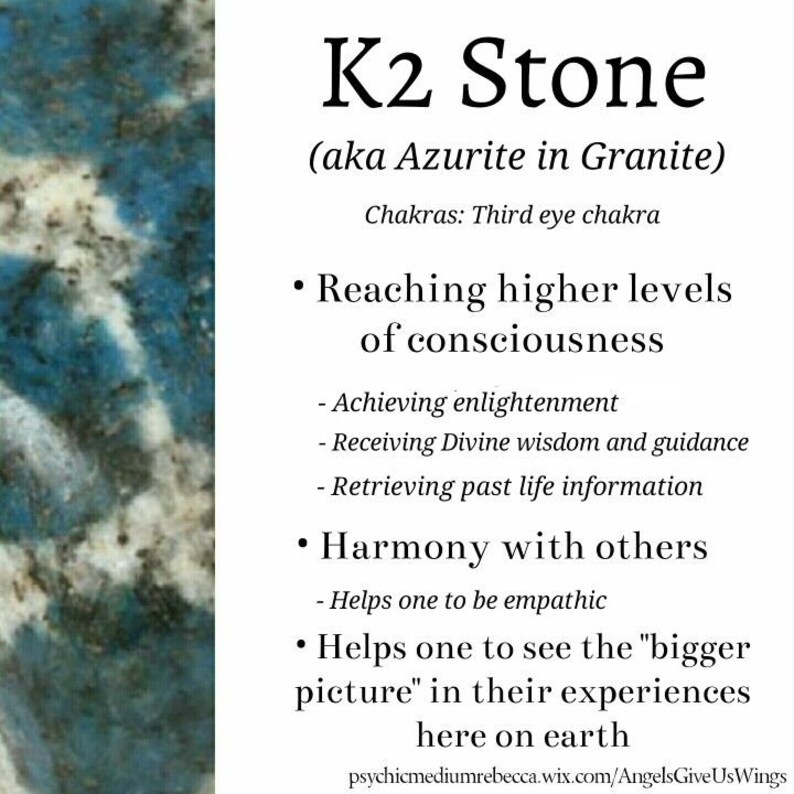 K2 Stone

(aka Azurite in Granite)

Chakras: Third eye chakra

• Reaching higher levels of consciousness

- Achieving enlightenment
- Receiving Divine wisdom and guidance
- Retrieving past life information

• Harmony with others

- Helps one to be empathic

• Helps one to see the "bigger picture" in their experiences here on earth

psychicmediumrebecca.wix.com/AngelsGiveUsWings